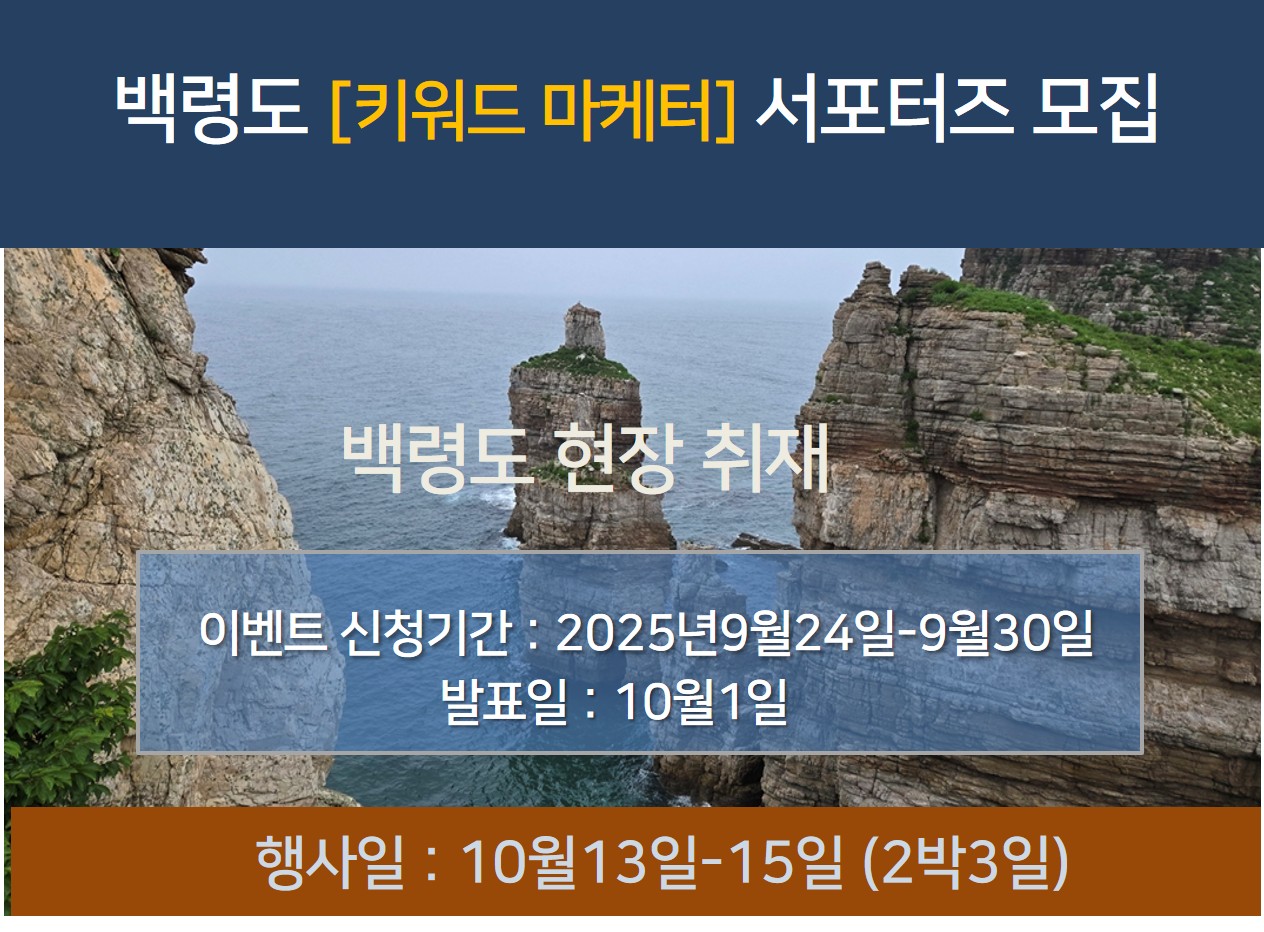 백령도 [키워드 마케터] 서포터즈 모집

백령도 현장 취재

이벤트 신청기간 : 2025년9월24일-9월30일
발표일 : 10월1일

행사일 : 10월13일-15일 (2박3일)